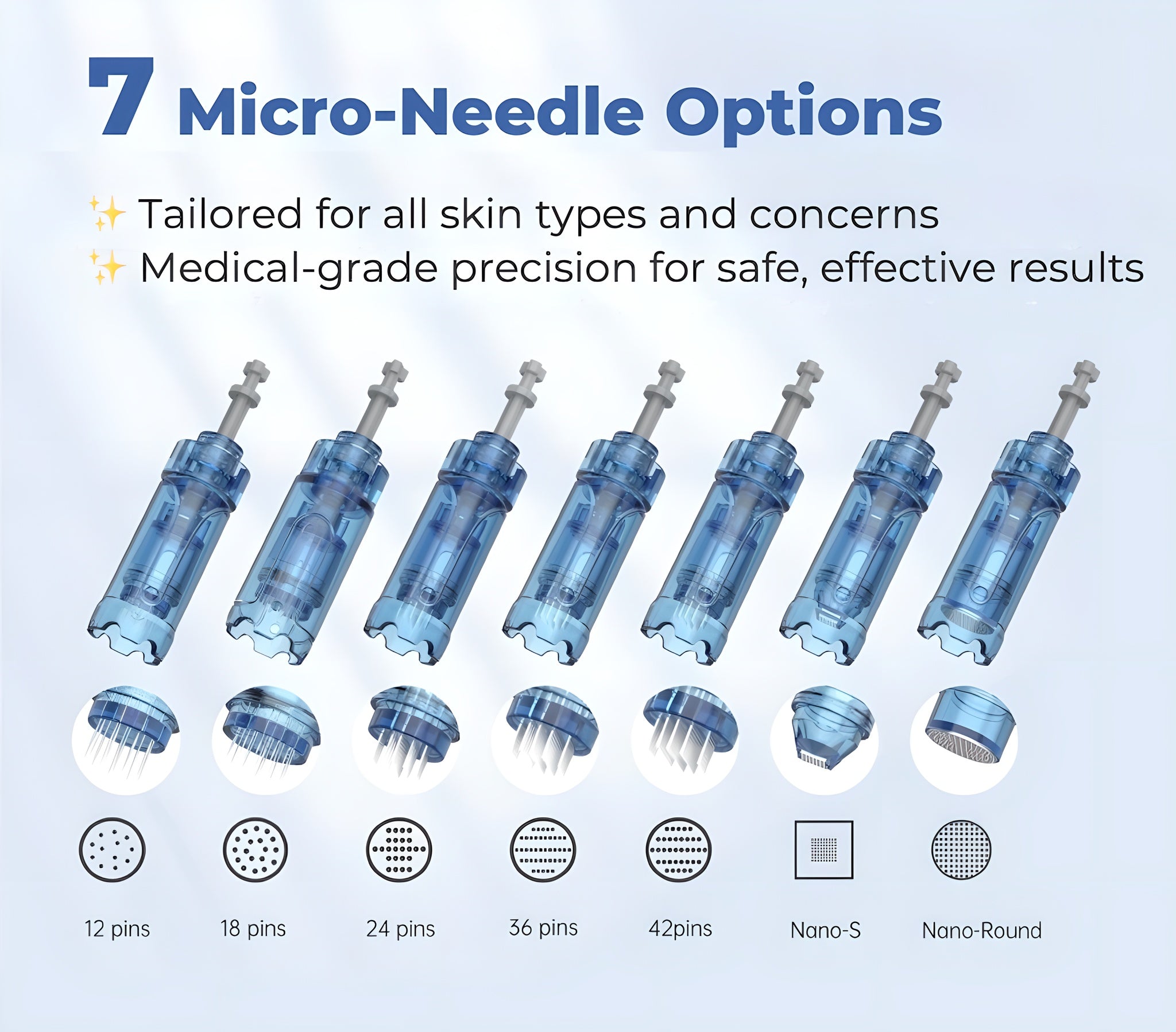 7 Micro-Needle Options

✨ Tailored for all skin types and concerns
✨ Medical-grade precision for safe, effective results

12 pins
18 pins
24 pins
36 pins
42pins
Nano-S
Nano-Round